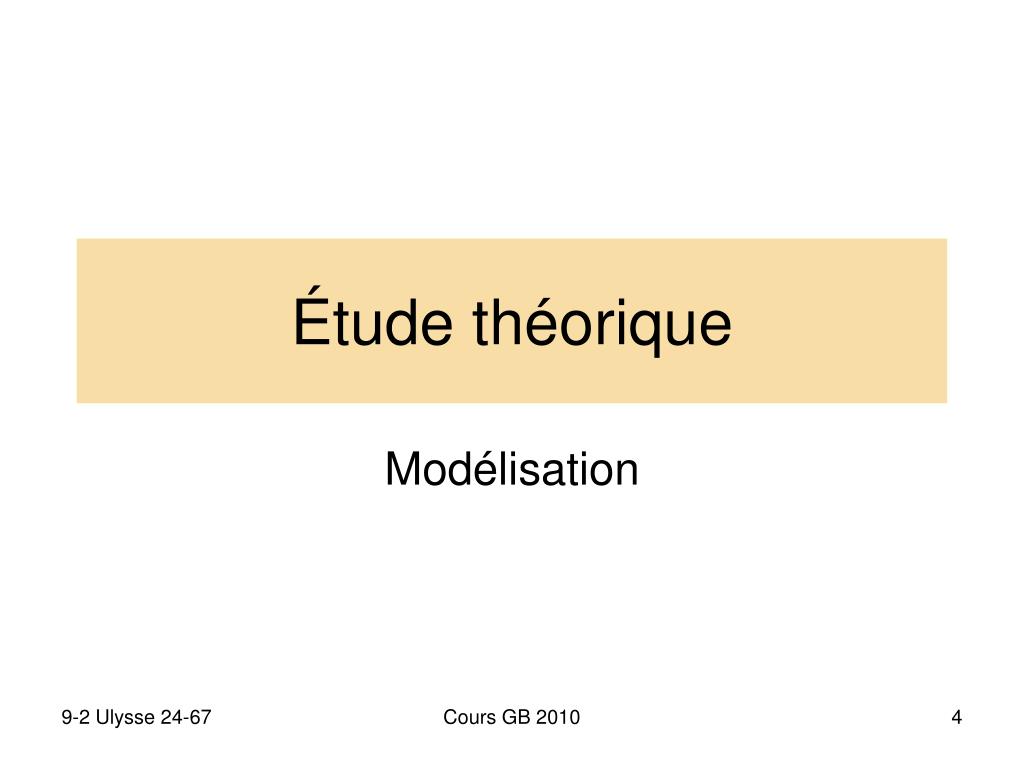 Étude théorique

Modélisation

9-2 Ulysse 24-67

Cours GB 2010

4